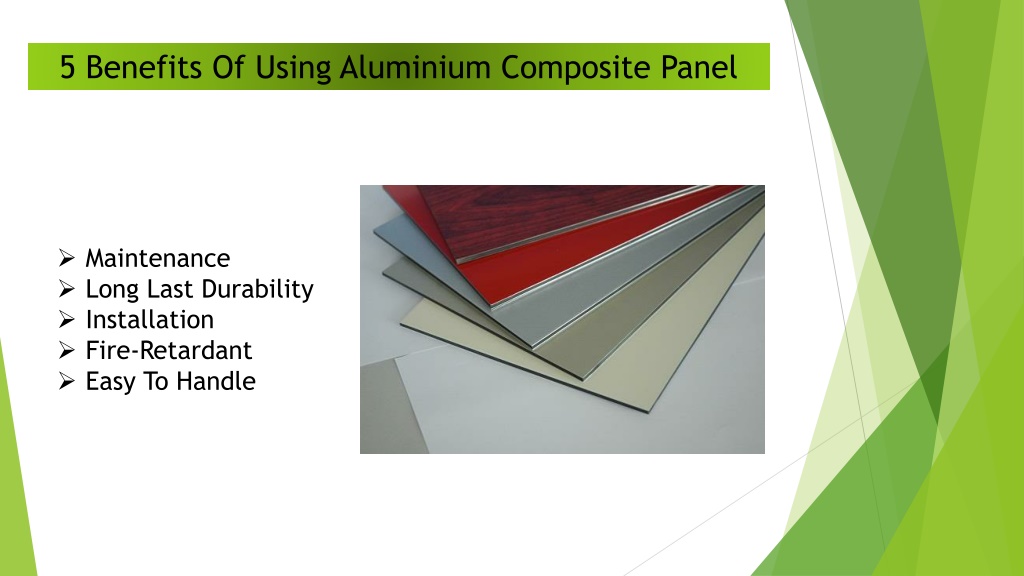 5 Benefits Of Using Aluminium Composite Panel

➢ Maintenance
➢ Long Last Durability
➢ Installation
➢ Fire-Retardant
➢ Easy To Handle